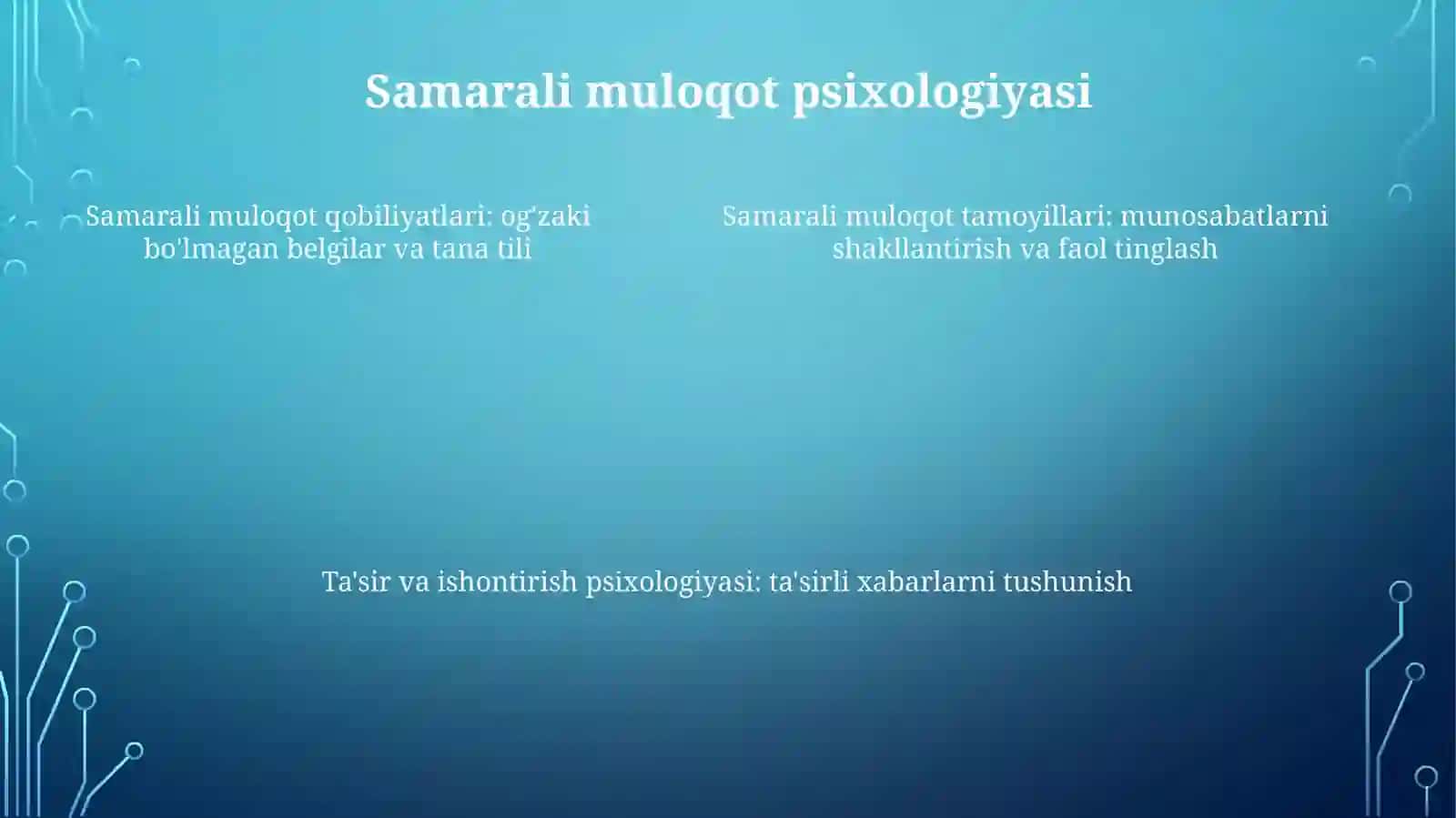 Samarali muloqot psixologiyasi

Samarali muloqot qobiliyatlari: og'zaki bo'lmagan belgilar va tana tili

Samarali muloqot tamoyillari: munosabatlarni shakllantirish va faol tinglash

Ta'sir va ishontirish psixologiyasi: ta'sirli xabarlarni tushunish